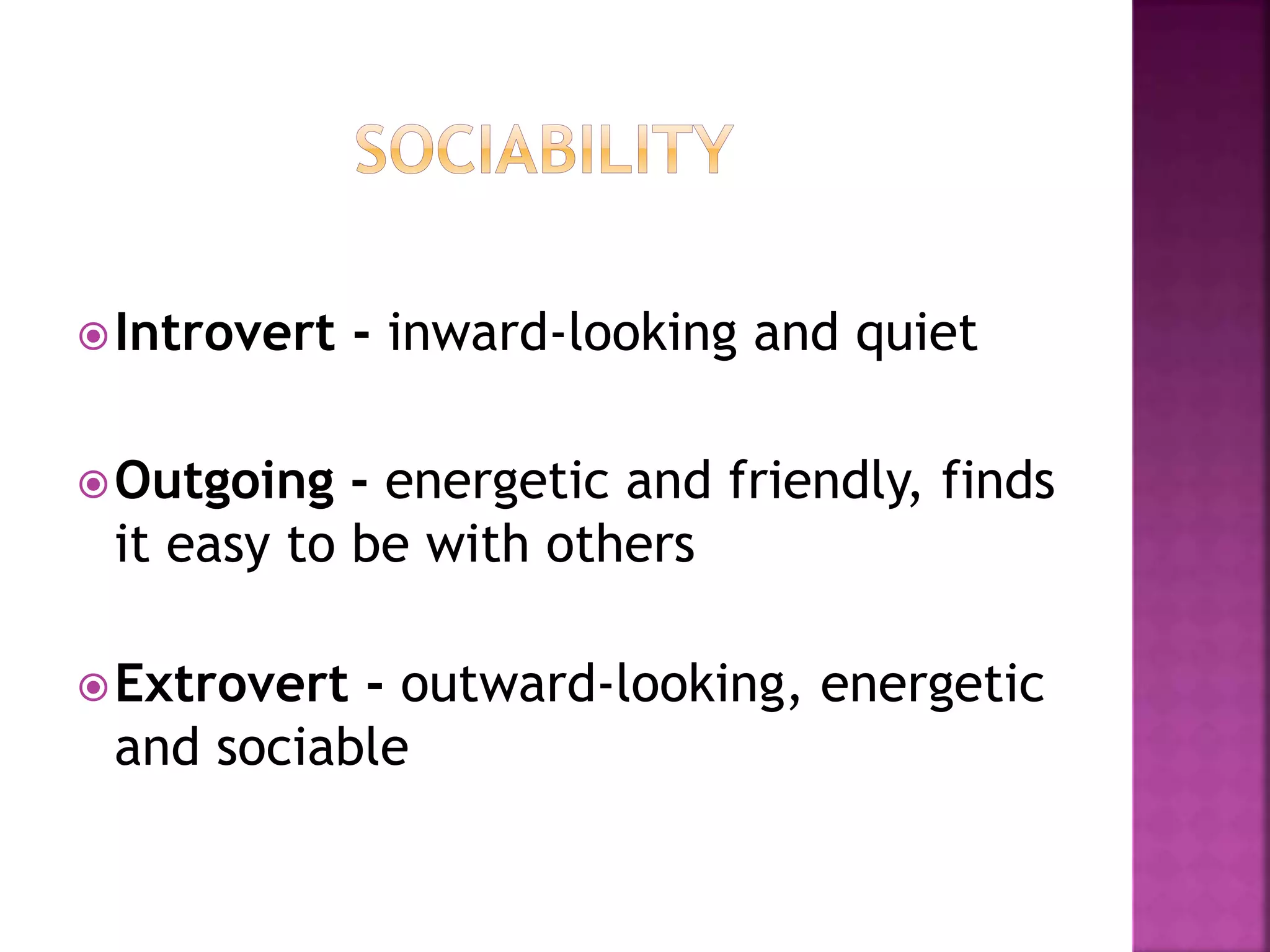 SOCIABILITY

Introvert - inward-looking and quiet

Outgoing - energetic and friendly, finds it easy to be with others

Extrovert - outward-looking, energetic and sociable